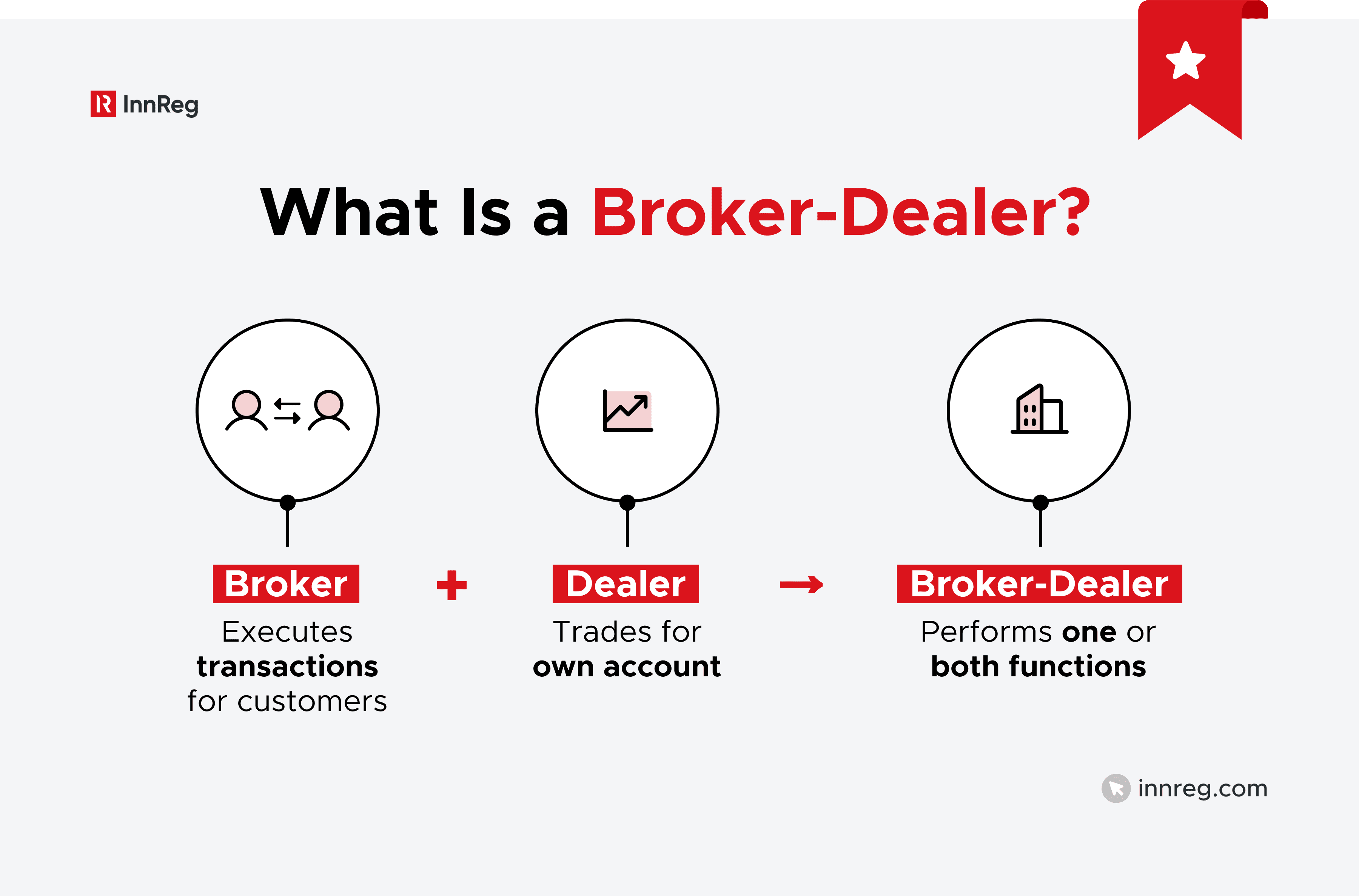 InnReg

What Is a Broker-Dealer?

Broker
Executes transactions for customers

+

Dealer
Trades for own account

→

Broker-Dealer
Performs one or both functions

innreg.com